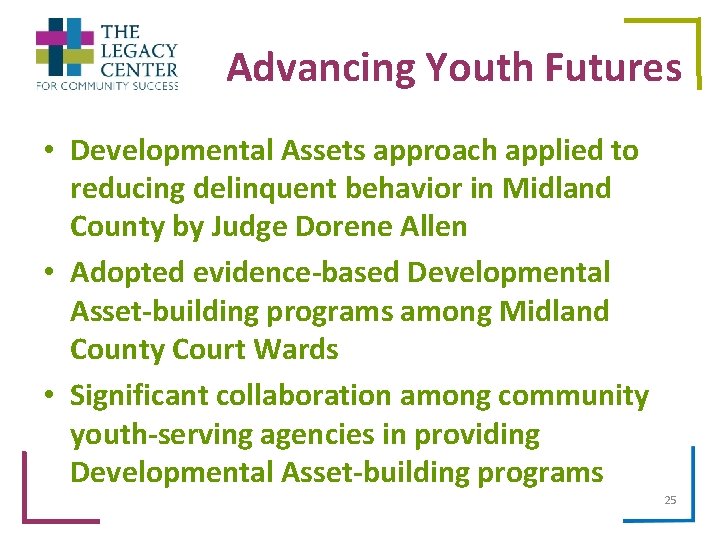 THE LEGACY CENTER FOR COMMUNITY SUCCESS

Advancing Youth Futures

• Developmental Assets approach applied to reducing delinquent behavior in Midland County by Judge Dorene Allen

• Adopted evidence-based Developmental Asset-building programs among Midland County Court Wards

• Significant collaboration among community youth-serving agencies in providing Developmental Asset-building programs

25